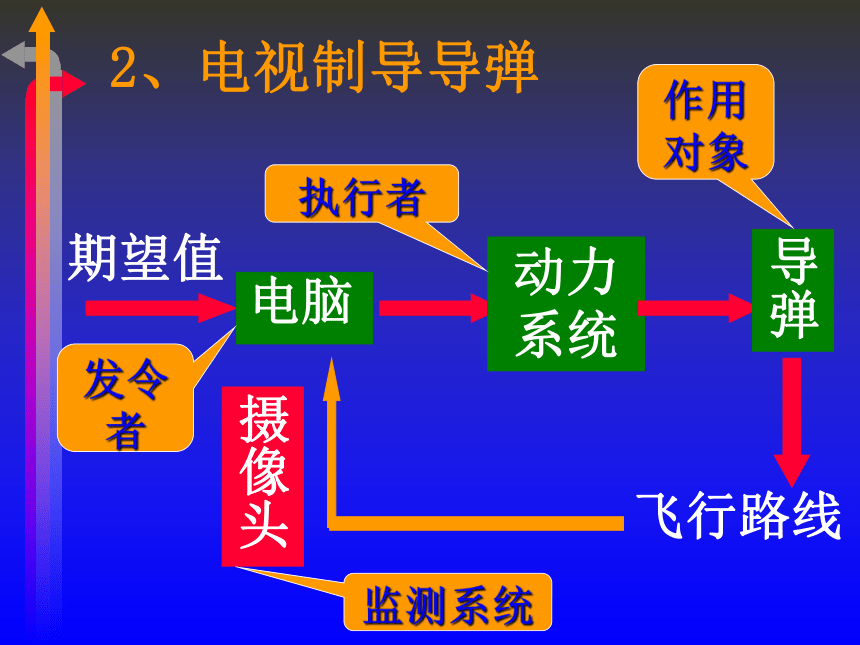 2、电视制导导弹

作用对象

执行者

期望值

电脑

动力系统

导弹

发令者

摄像头

飞行路线

监测系统